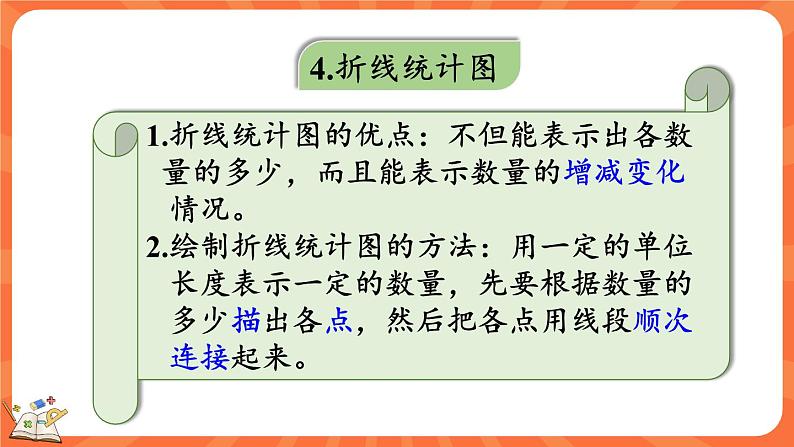 4.折线统计图

1.折线统计图的优点：不但能表示出各数量的多少，而且能表示数量的增减变化情况。

2.绘制折线统计图的方法：用一定的单位长度表示一定的数量，先要根据数量的多少描出各点，然后把各点用线段顺次连接起来。